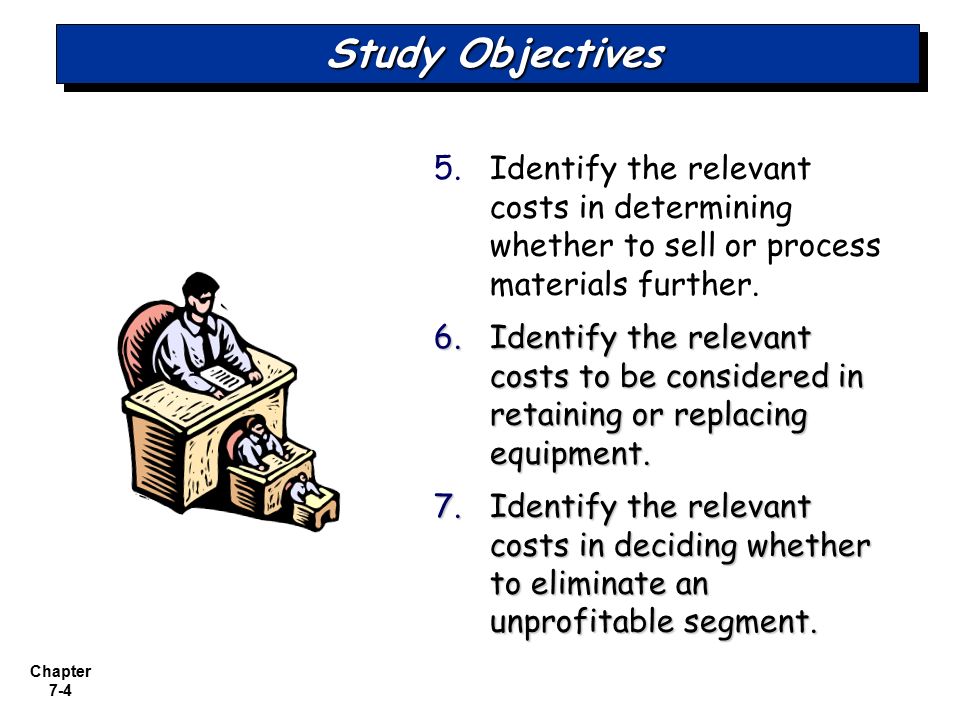 Study Objectives

5. Identify the relevant costs in determining whether to sell or process materials further.

6. Identify the relevant costs to be considered in retaining or replacing equipment.

7. Identify the relevant costs in deciding whether to eliminate an unprofitable segment.

Chapter 7-4